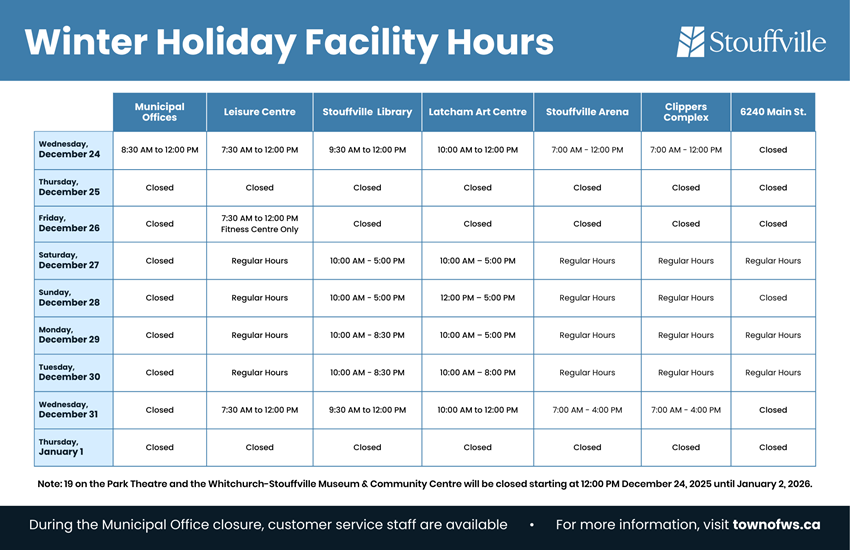 Winter Holiday Facility Hours

Stouffville

| | Municipal Offices | Leisure Centre | Stouffville Library | Latcham Art Centre | Stouffville Arena | Clippers Complex | 6240 Main St. |
|---|---|---|---|---|---|---|---|
| Wednesday, December 24 | 8:30 AM to 12:00 PM | 7:30 AM to 12:00 PM | 9:30 AM to 12:00 PM | 10:00 AM to 12:00 PM | 7:00 AM - 12:00 PM | 7:00 AM - 12:00 PM | Closed |
| Thursday, December 25 | Closed | Closed | Closed | Closed | Closed | Closed | Closed |
| Friday, December 26 | Closed | 7:30 AM to 12:00 PM Fitness Centre Only | Closed | Closed | Closed | Closed | Closed |
| Saturday, December 27 | Closed | Regular Hours | 10:00 AM - 5:00 PM | 10:00 AM – 5:00 PM | Regular Hours | Regular Hours | Regular Hours |
| Sunday, December 28 | Closed | Regular Hours | 10:00 AM - 5:00 PM | 12:00 PM – 5:00 PM | Regular Hours | Regular Hours | Closed |
| Monday, December 29 | Closed | Regular Hours | 10:00 AM - 8:30 PM | 10:00 AM – 5:00 PM | Regular Hours | Regular Hours | Regular Hours |
| Tuesday, December 30 | Closed | Regular Hours | 10:00 AM - 8:30 PM | 10:00 AM – 8:00 PM | Regular Hours | Regular Hours | Regular Hours |
| Wednesday, December 31 | Closed | 7:30 AM to 12:00 PM | 9:30 AM to 12:00 PM | 10:00 AM to 12:00 PM | 7:00 AM - 4:00 PM | 7:00 AM - 4:00 PM | Closed |
| Thursday, January 1 | Closed | Closed | Closed | Closed | Closed | Closed | Closed |

Note: 19 on the Park Theatre and the Whitchurch-Stouffville Museum & Community Centre will be closed starting at 12:00 PM December 24, 2025 until January 2, 2026.

During the Municipal Office closure, customer service staff are available • For more information, visit townofws.ca